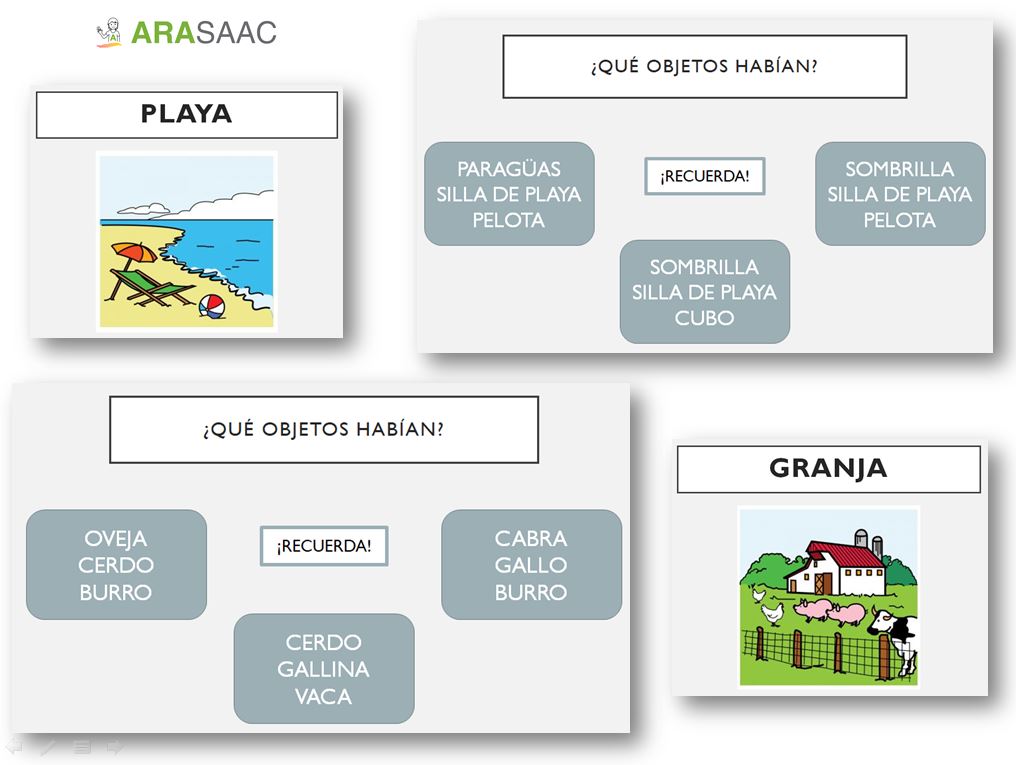 ARASAAC

PLAYA

¿QUÉ OBJETOS HABÍAN?

PARAGÜAS
SILLA DE PLAYA
PELOTA

¡RECUERDA!

SOMBRILLA
SILLA DE PLAYA
PELOTA

SOMBRILLA
SILLA DE PLAYA
CUBO

¿QUÉ OBJETOS HABÍAN?

OVEJA
CERDO
BURRO

¡RECUERDA!

CABRA
GALLO
BURRO

CERDO
GALLINA
VACA

GRANJA